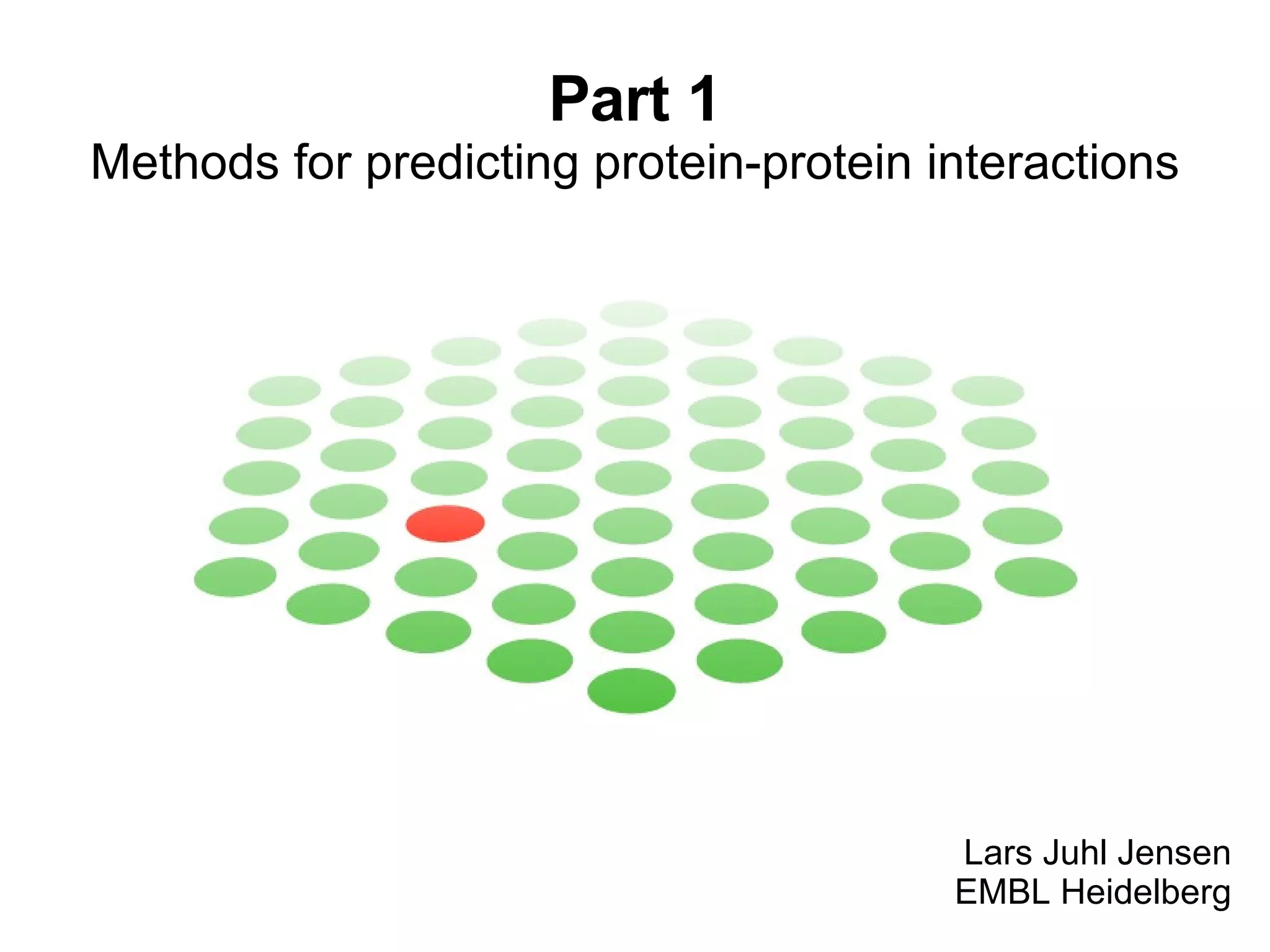 Part 1
Methods for predicting protein-protein interactions

Lars Juhl Jensen
EMBL Heidelberg